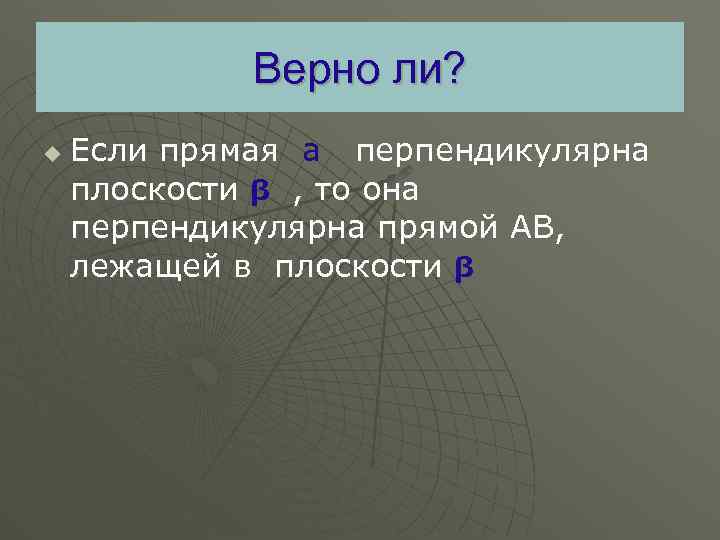 Верно ли?

Если прямая а перпендикулярна плоскости β , то она перпендикулярна прямой АВ, лежащей в плоскости β